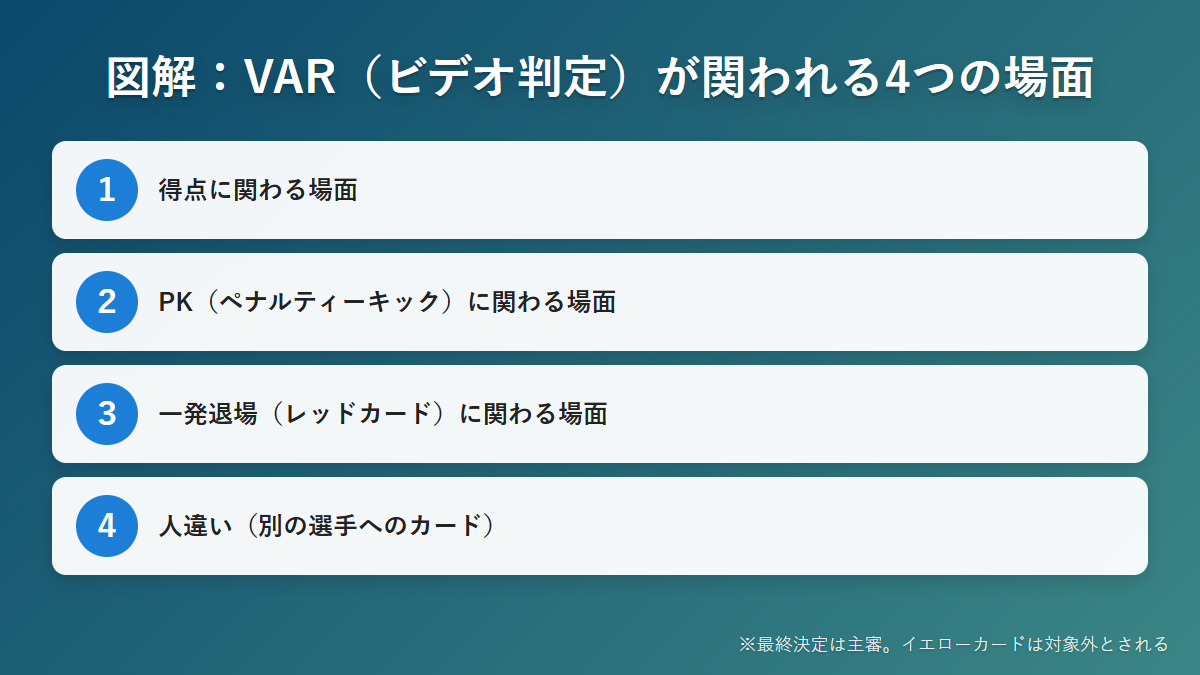 図解：VAR（ビデオ判定）が関われる4つの場面

1 得点に関わる場面

2 PK（ペナルティーキック）に関わる場面

3 一発退場（レッドカード）に関わる場面

4 人違い（別の選手へのカード）

※最終決定は主審。イエローカードは対象外とされる